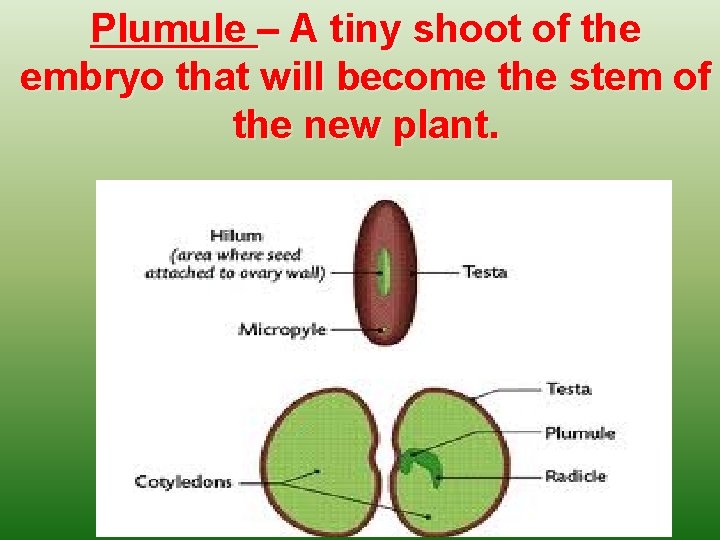 Plumule – A tiny shoot of the embryo that will become the stem of the new plant.

Hilum
(area where seed attached to ovary wall)

Testa

Micropyle

Testa

Plumule

Radicle

Cotyledons